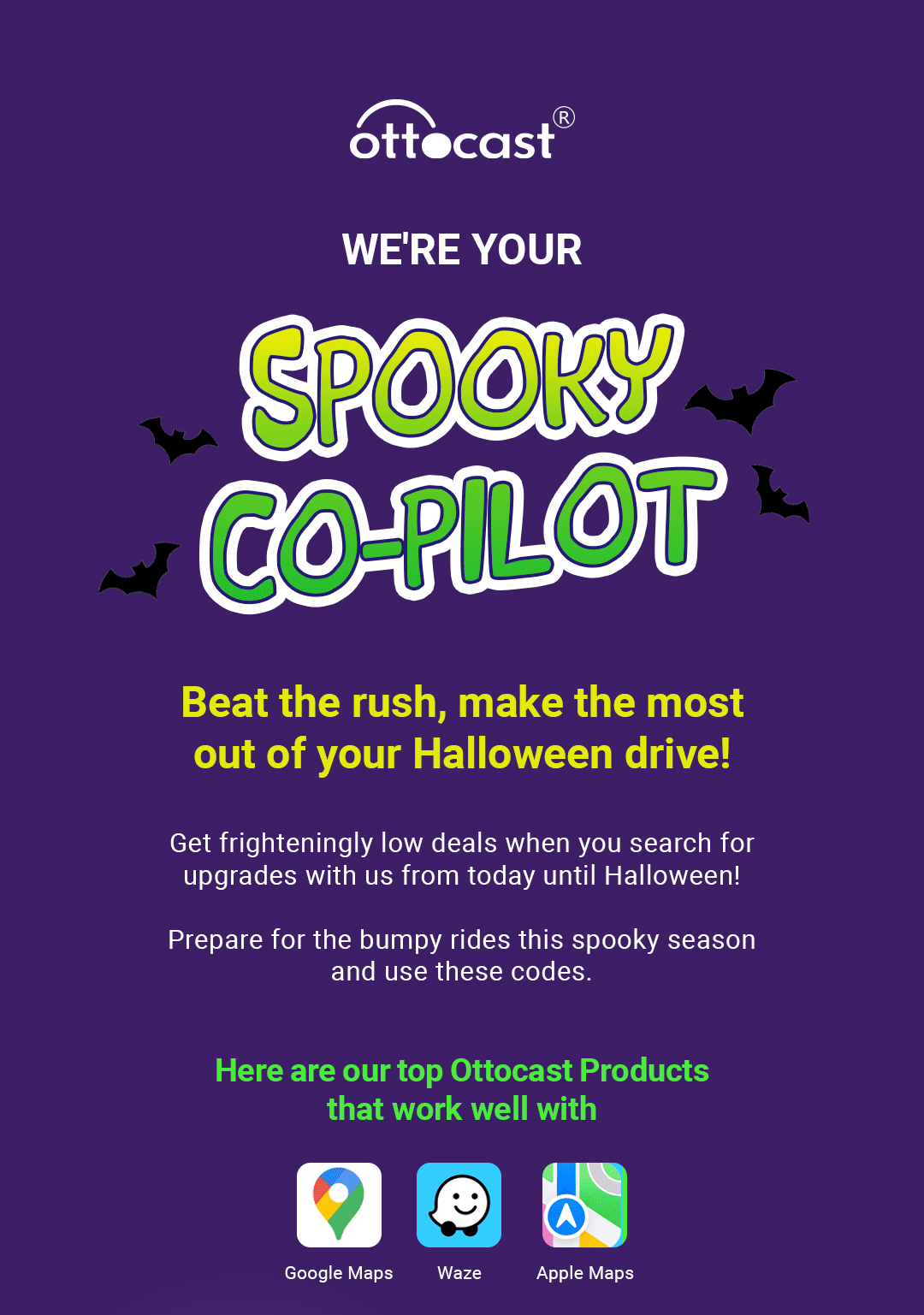 ottocast®

WE'RE YOUR

SPOOKY CO-PILOT

Beat the rush, make the most out of your Halloween drive!

Get frighteningly low deals when you search for upgrades with us from today until Halloween!

Prepare for the bumpy rides this spooky season and use these codes.

Here are our top Ottocast Products that work well with

Google Maps

Waze

Apple Maps